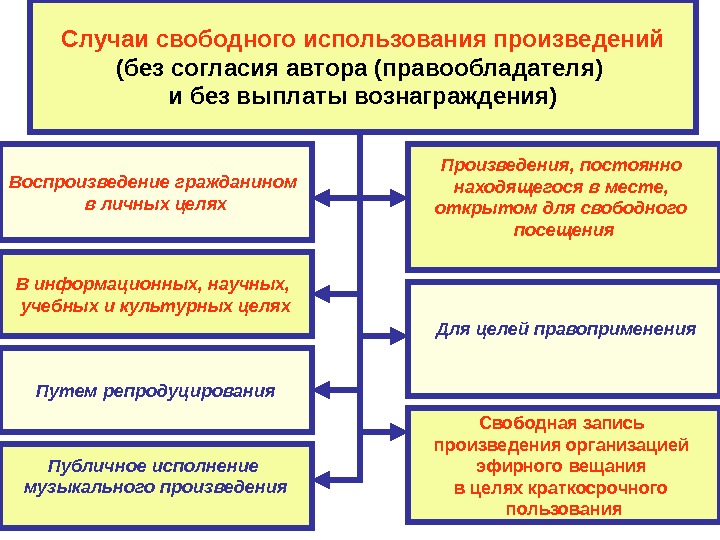 Случаи свободного использования произведений
(без согласия автора (правообладателя)
и без выплаты вознаграждения)

Воспроизведение гражданином в личных целях

В информационных, научных, учебных и культурных целях

Путем репродуцирования

Публичное исполнение музыкального произведения

Произведения, постоянно находящегося в месте, открытом для свободного посещения

Для целей правоприменения

Свободная запись произведения организацией эфирного вещания в целях краткосрочного пользования